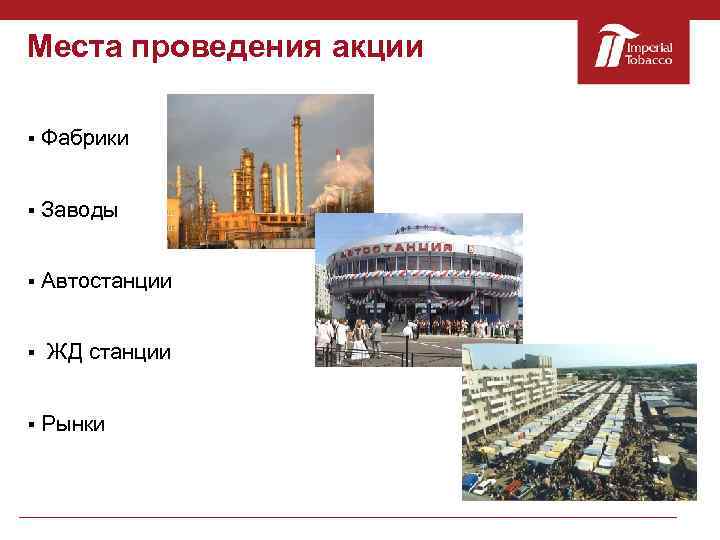 Места проведения акции

Imperial Tobacco

▪ Фабрики

▪ Заводы

▪ Автостанции

▪ ЖД станции

▪ Рынки

АВТОСТАНЦИЯ